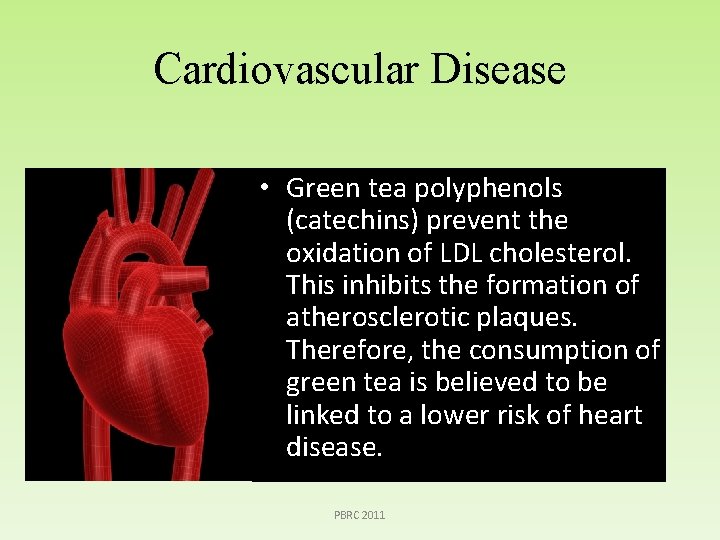 Cardiovascular Disease

• Green tea polyphenols (catechins) prevent the oxidation of LDL cholesterol. This inhibits the formation of atherosclerotic plaques. Therefore, the consumption of green tea is believed to be linked to a lower risk of heart disease.

PBRC 2011